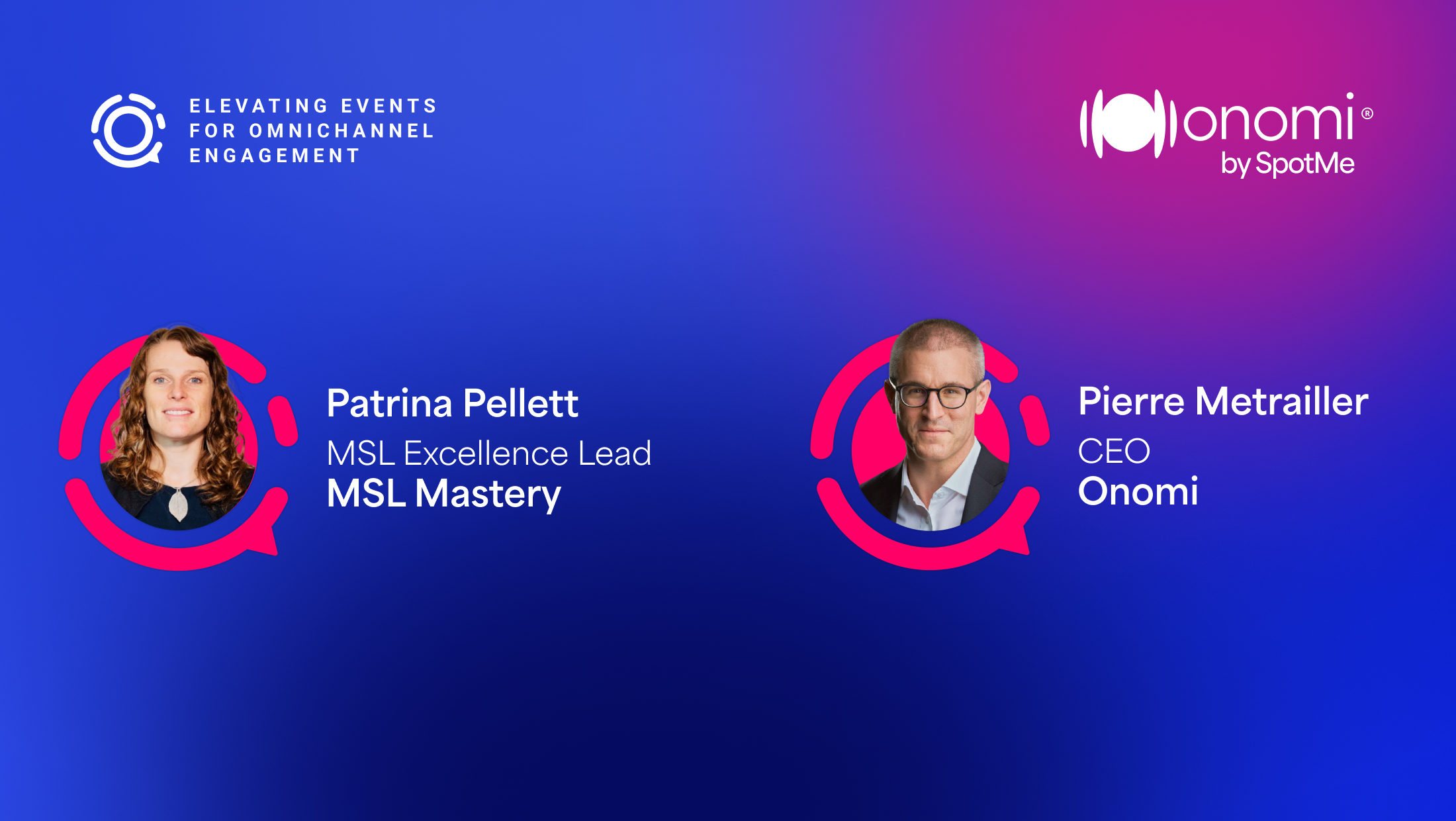 ELEVATING EVENTS FOR OMNICHANNEL ENGAGEMENT

onomi®
by SpotMe

Patrina Pellett
MSL Excellence Lead
MSL Mastery

Pierre Metrailler
CEO
Onomi